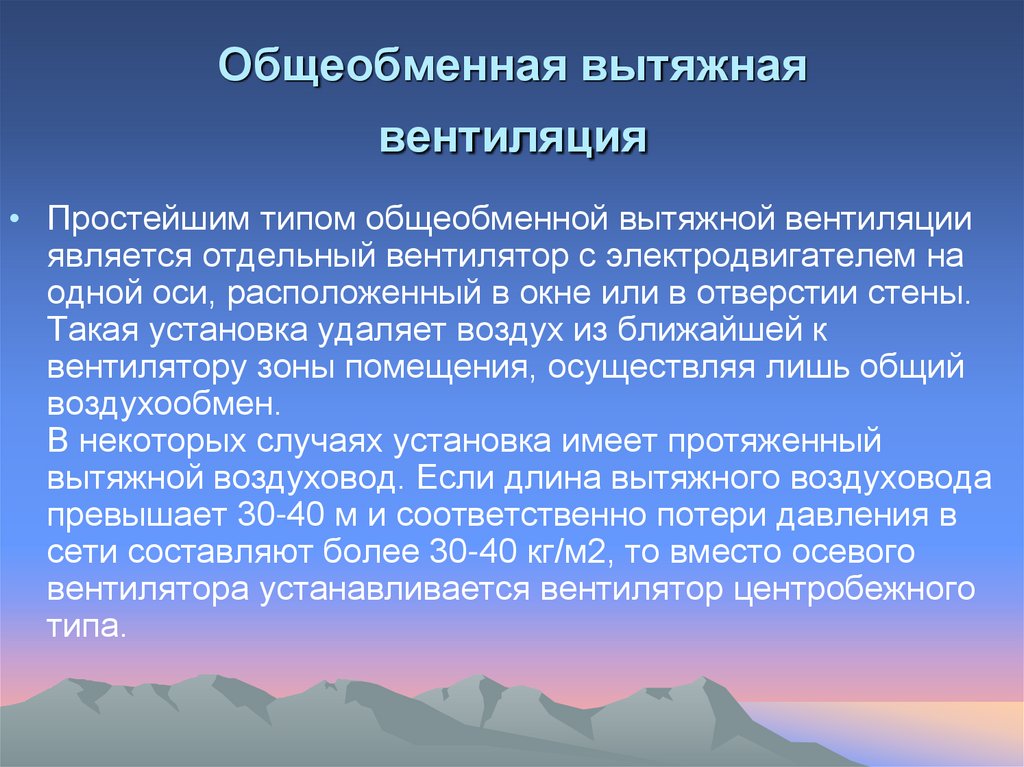 Общеобменная вытяжная вентиляция

• Простейшим типом общеобменной вытяжной вентиляции является отдельный вентилятор с электродвигателем на одной оси, расположенный в окне или в отверстии стены. Такая установка удаляет воздух из ближайшей к вентилятору зоны помещения, осуществляя лишь общий воздухообмен.
В некоторых случаях установка имеет протяженный вытяжной воздуховод. Если длина вытяжного воздуховода превышает 30-40 м и соответственно потери давления в сети составляют более 30-40 кг/м2, то вместо осевого вентилятора устанавливается вентилятор центробежного типа.